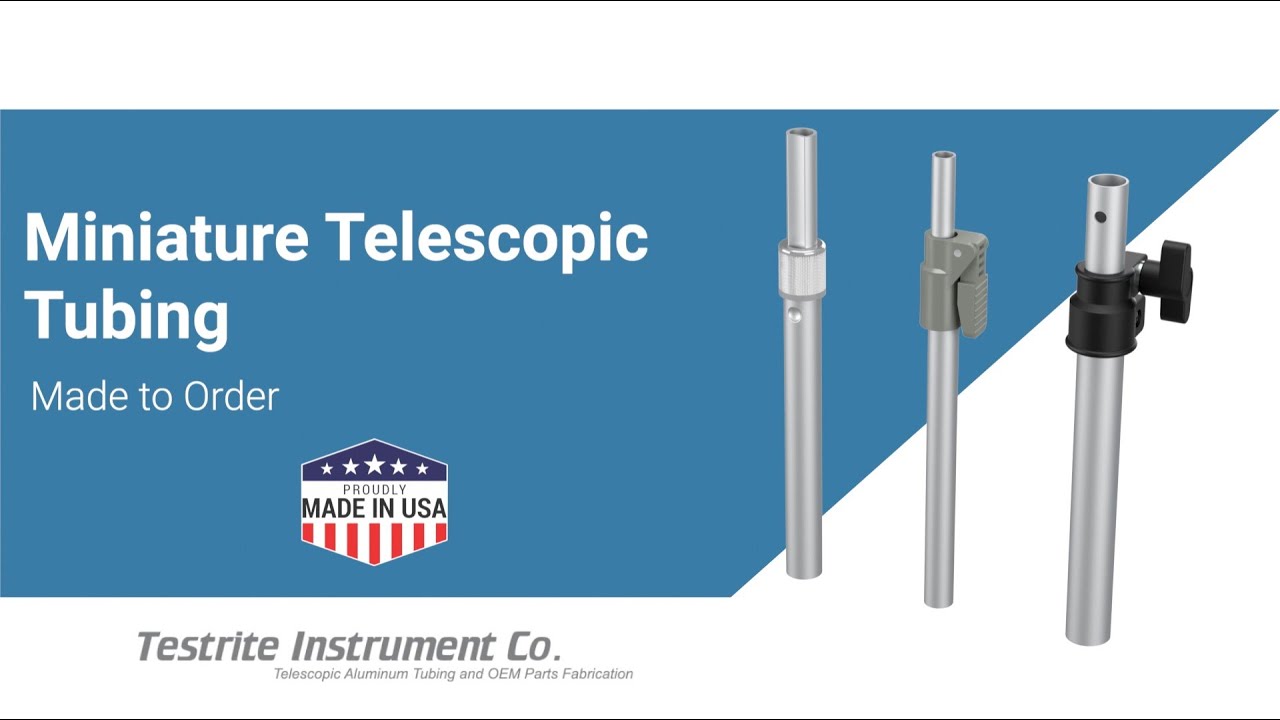 Miniature Telescopic Tubing

Made to Order

PROUDLY
MADE IN USA

Testrite Instrument Co.
Telescopic Aluminum Tubing and OEM Parts Fabrication